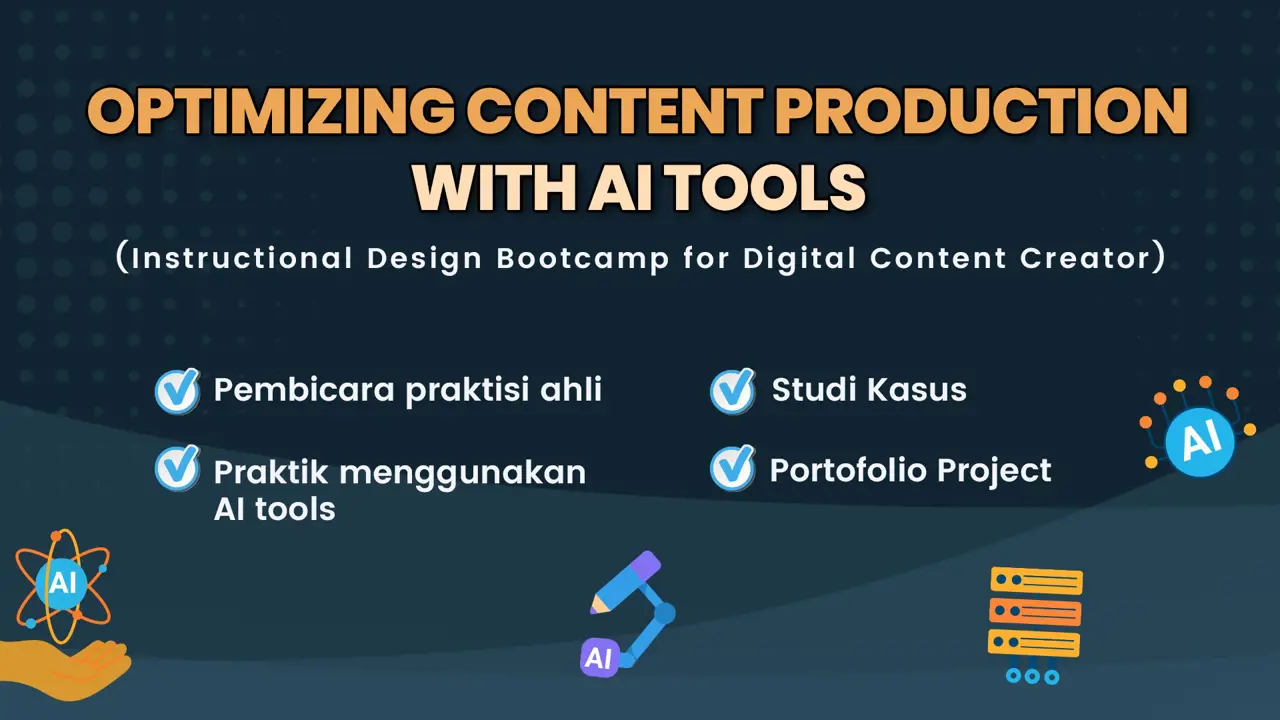 OPTIMIZING CONTENT PRODUCTION WITH AI TOOLS

(Instructional Design Bootcamp for Digital Content Creator)

Pembicara praktisi ahli

Praktik menggunakan AI tools

Studi Kasus

Portofolio Project

AI

AI

AI